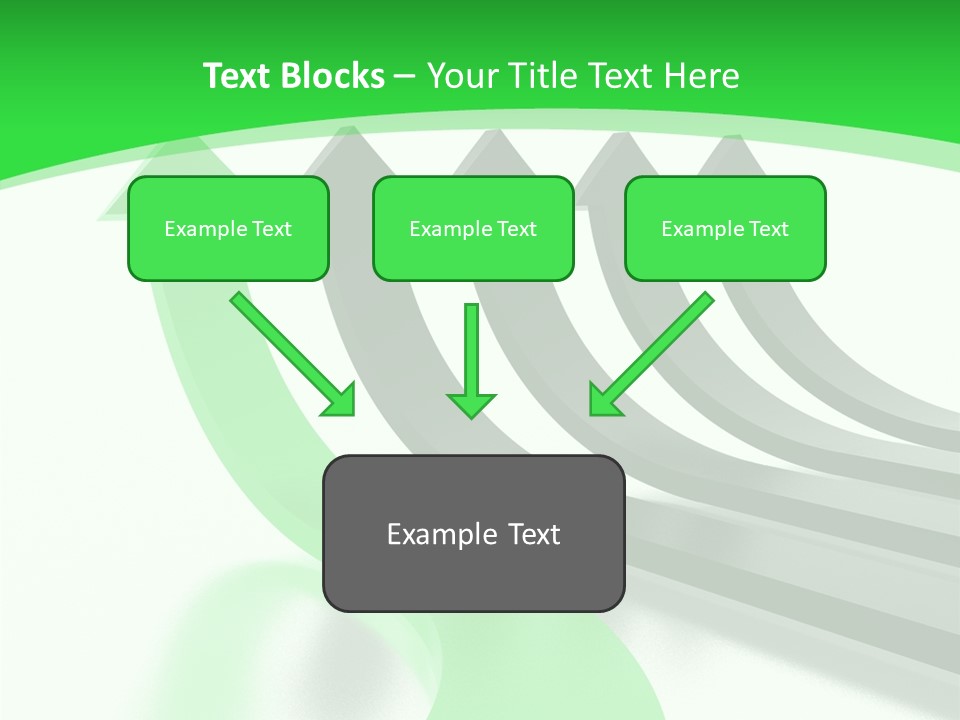 Text Blocks – Your Title Text Here

Example Text

Example Text

Example Text

Example Text